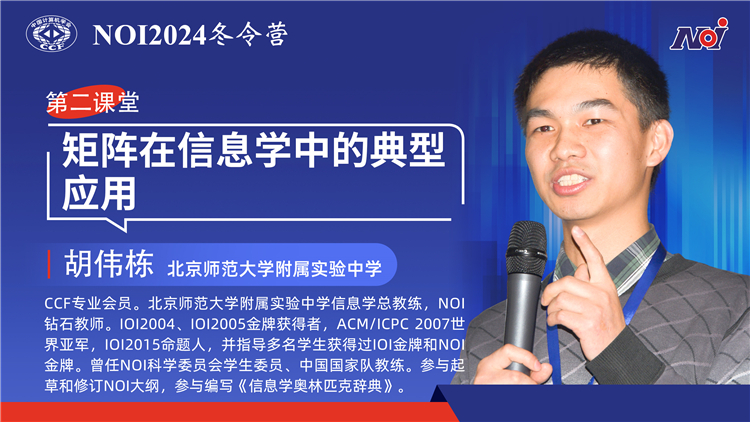 中国计算机学会
CCF
NOI2024冬令营

NOI

第二课堂

矩阵在信息学中的典型应用

胡伟栋 北京师范大学附属实验中学

CCF专业会员。北京师范大学附属实验中学信息学总教练，NOI钻石教师。IOI2004、IOI2005金牌获得者，ACM/ICPC 2007世界亚军，IOI2015命题人，并指导多名学生获得过IOI金牌和NOI金牌。曾任NOI科学委员会学生委员、中国国家队教练。参与起草和修订NOI大纲，参与编写《信息学奥林匹克辞典》。